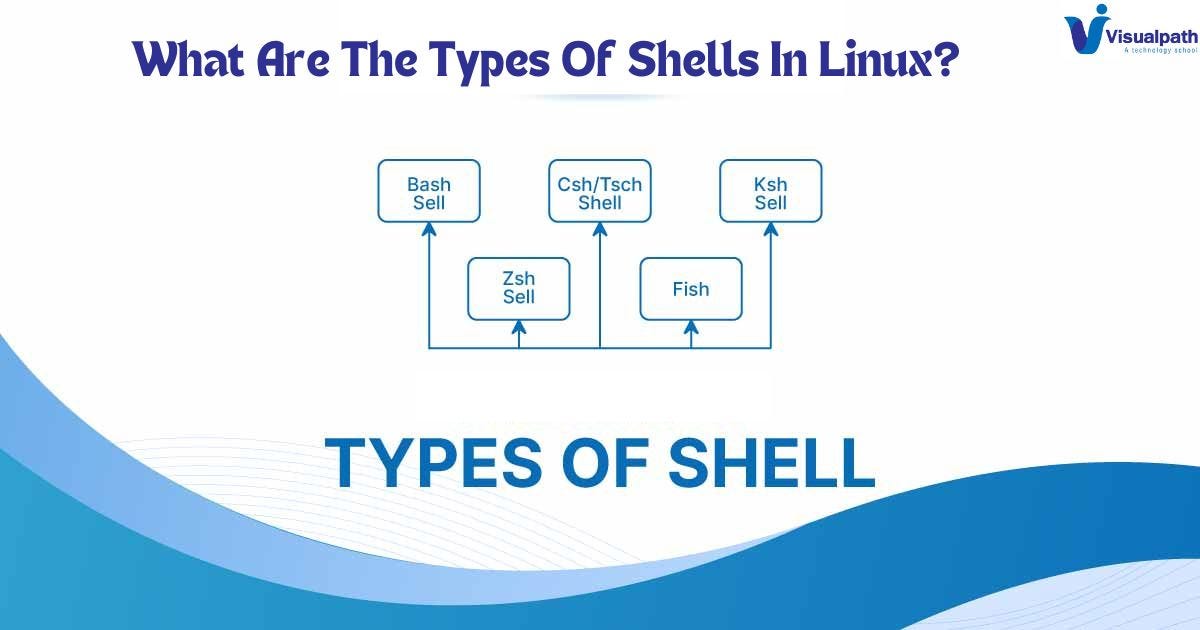 What Are The Types Of Shells In Linux?

Visualpath
A technology school

Bash Sell

Csh/Tsch Shell

Ksh Sell

Zsh Sell

Fish

TYPES OF SHELL